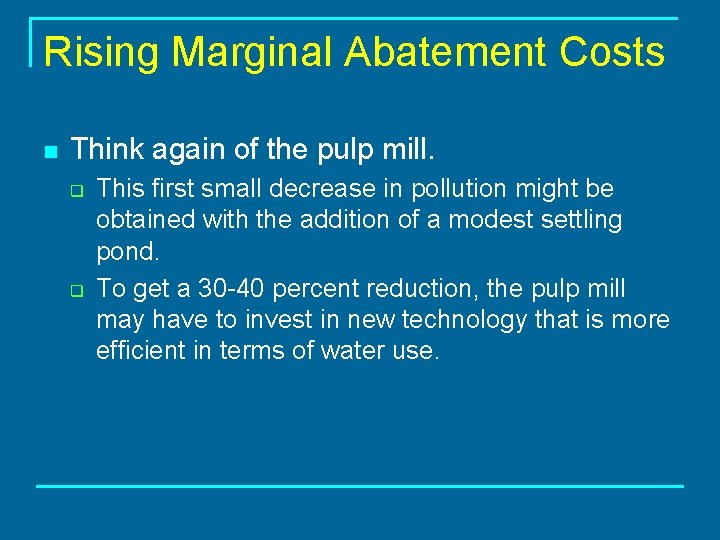 Rising Marginal Abatement Costs

Think again of the pulp mill.

This first small decrease in pollution might be obtained with the addition of a modest settling pond.

To get a 30-40 percent reduction, the pulp mill may have to invest in new technology that is more efficient in terms of water use.